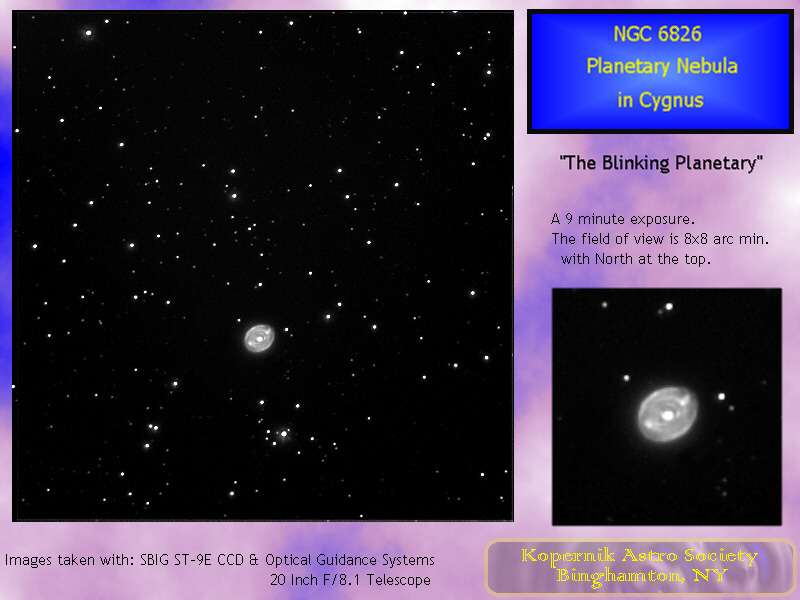 NGC 6826
Planetary Nebula
in Cygnus

"The Blinking Planetary"

A 9 minute exposure.
The field of view is 8x8 arc min.
with North at the top.

Images taken with: SBIG ST-9E CCD & Optical Guidance Systems
20 Inch F/8.1 Telescope

Kopernik Astro Society
Binghamton, NY